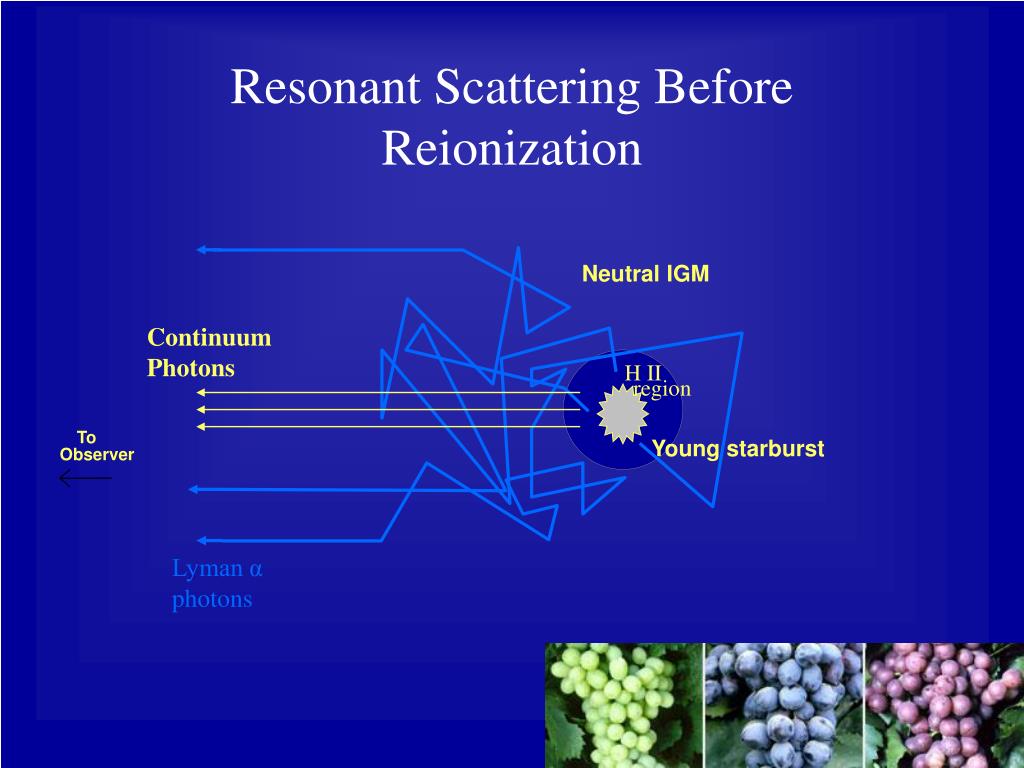 Resonant Scattering Before Reionization

Neutral IGM

Continuum Photons

H II region

To Observer

Young starburst

Lyman α photons